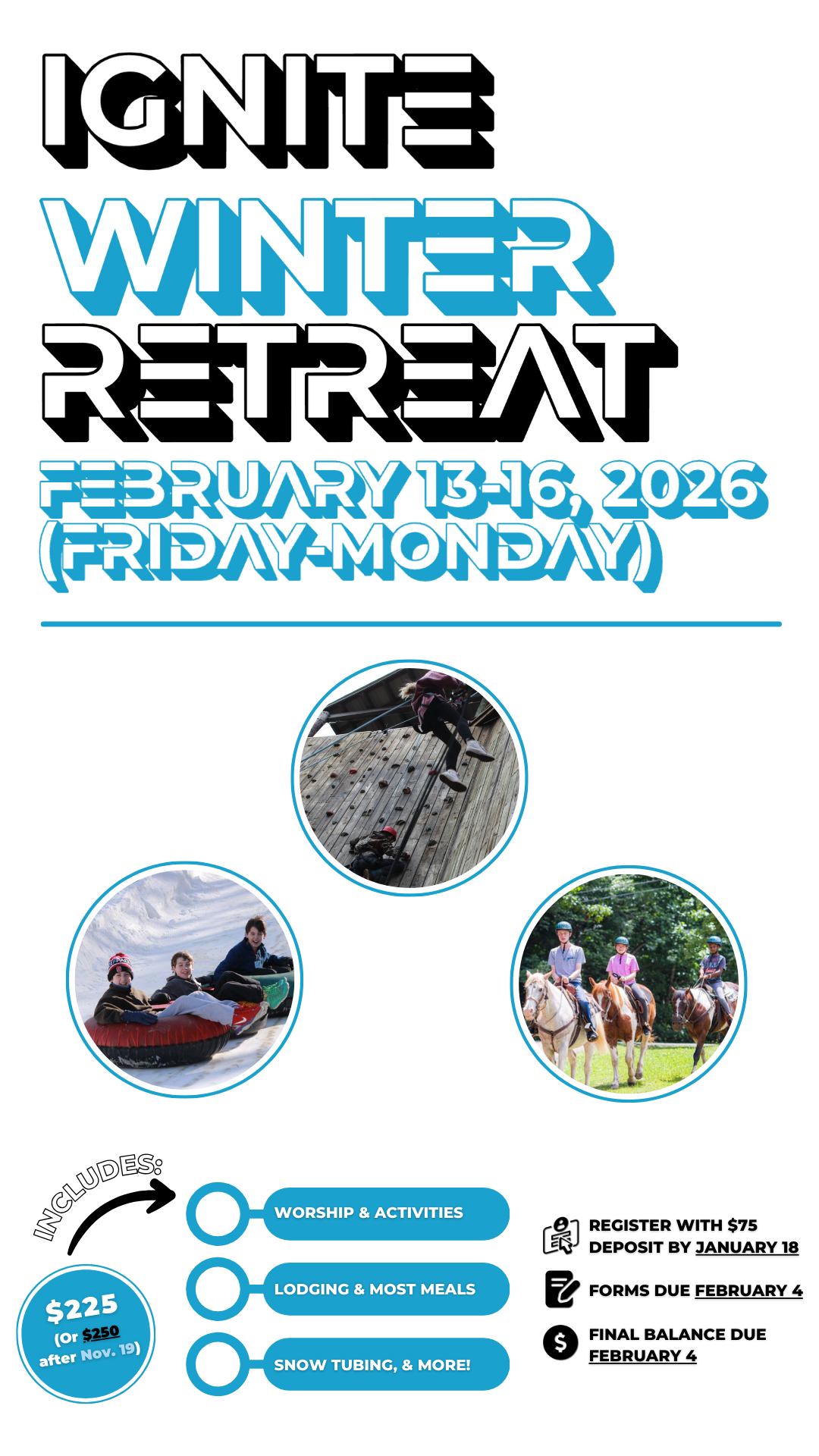 IGNITE
WINTER
RETREAT
FEBRUARY 13-16, 2026
(FRIDAY-MONDAY)

INCLUDES:

$225
(Or $250 after Nov. 19)

WORSHIP & ACTIVITIES

LODGING & MOST MEALS

SNOW TUBING, & MORE!

REGISTER WITH $75 DEPOSIT BY JANUARY 18

FORMS DUE FEBRUARY 4

FINAL BALANCE DUE FEBRUARY 4